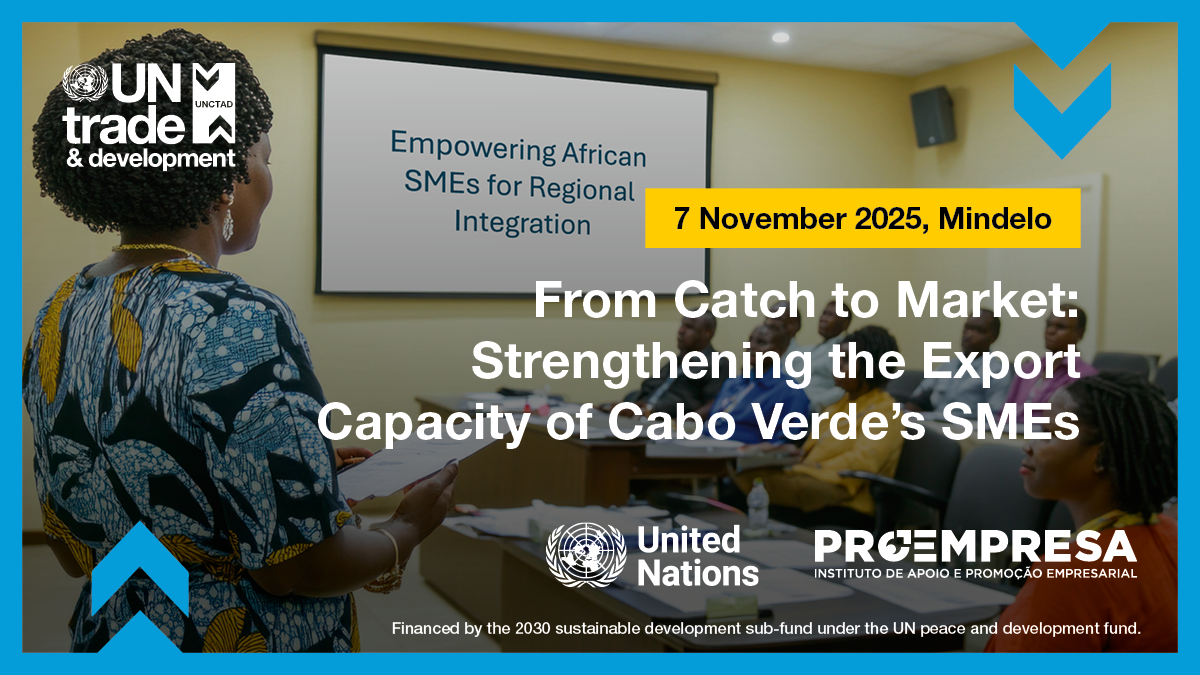 UN trade & development
UNCTAD

Empowering African SMEs for Regional Integration

7 November 2025, Mindelo

From Catch to Market: Strengthening the Export Capacity of Cabo Verde's SMEs

United Nations

PROEMPRESA
INSTITUTO DE APOIO E PROMOÇÃO EMPRESARIAL

Financed by the 2030 sustainable development sub-fund under the UN peace and development fund.